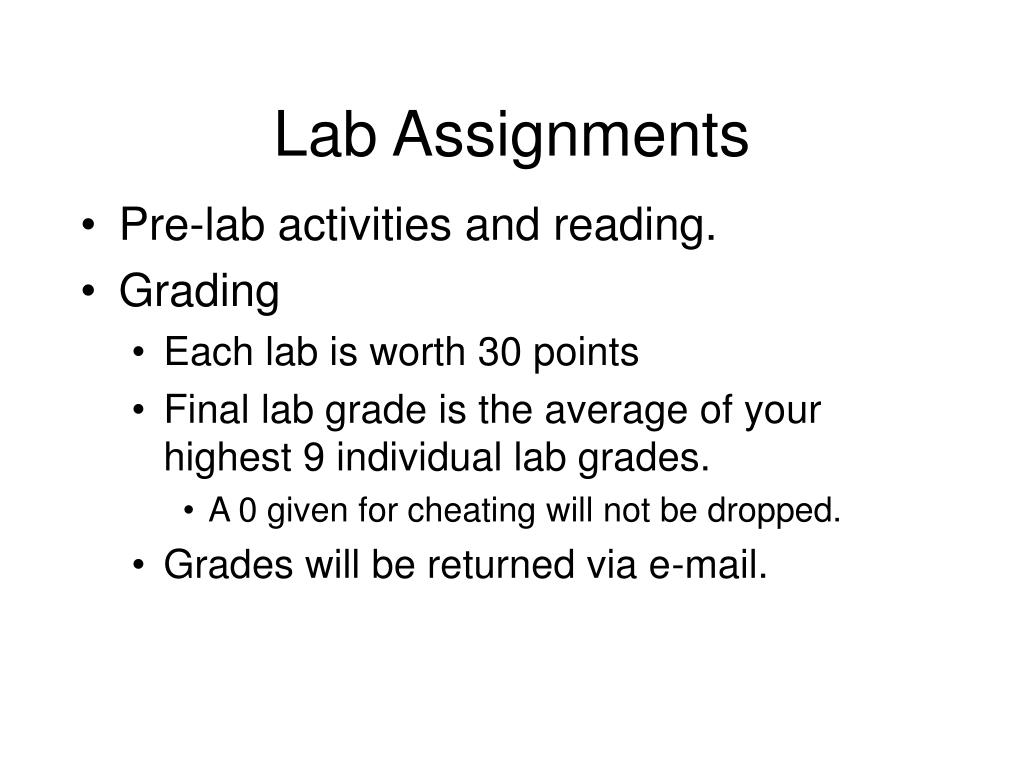 Lab Assignments

• Pre-lab activities and reading.
• Grading
  • Each lab is worth 30 points
  • Final lab grade is the average of your highest 9 individual lab grades.
    • A 0 given for cheating will not be dropped.
  • Grades will be returned via e-mail.